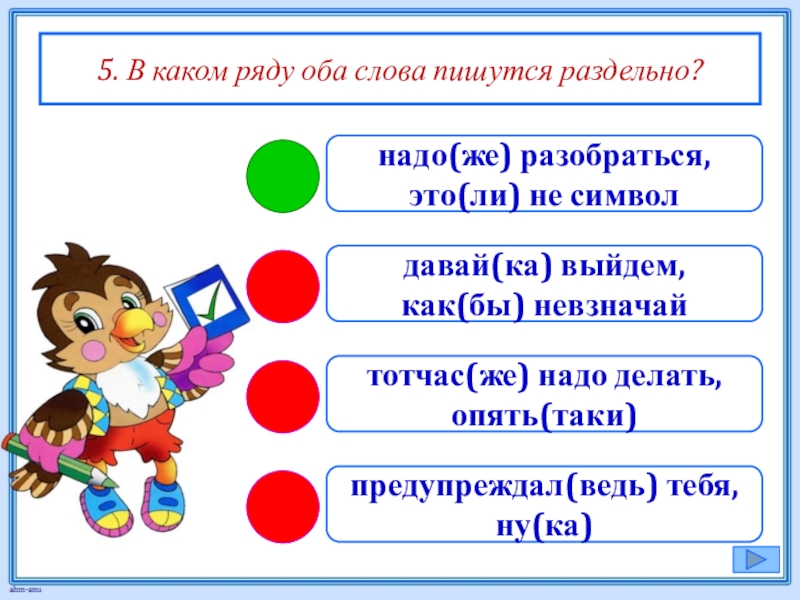 5. В каком ряду оба слова пишутся раздельно?

надо(же) разобраться, это(ли) не символ

давай(ка) выйдем, как(бы) невзначай

тотчас(же) надо делать, опять(таки)

предупреждал(ведь) тебя, ну(ка)

ahm-anu